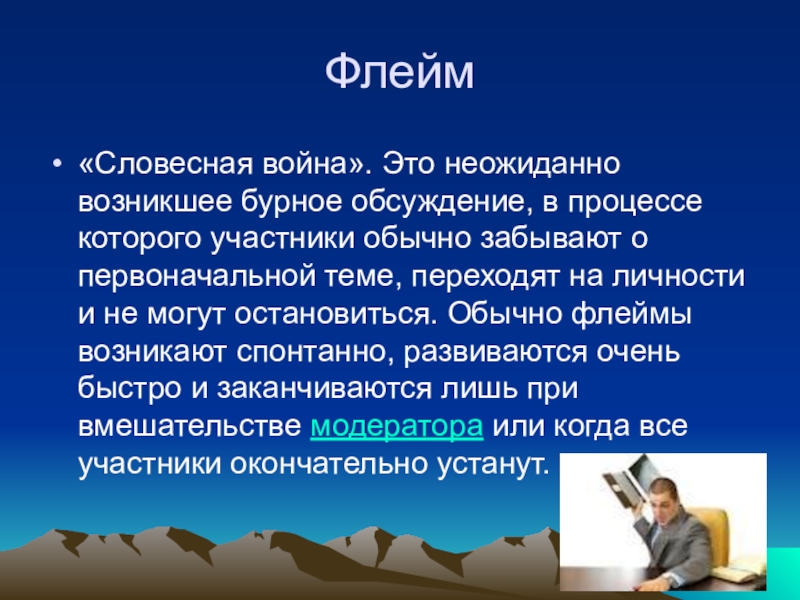 Флейм

• «Словесная война». Это неожиданно возникшее бурное обсуждение, в процессе которого участники обычно забывают о первоначальной теме, переходят на личности и не могут остановиться. Обычно флеймы возникают спонтанно, развиваются очень быстро и заканчиваются лишь при вмешательстве модератора или когда все участники окончательно устанут.